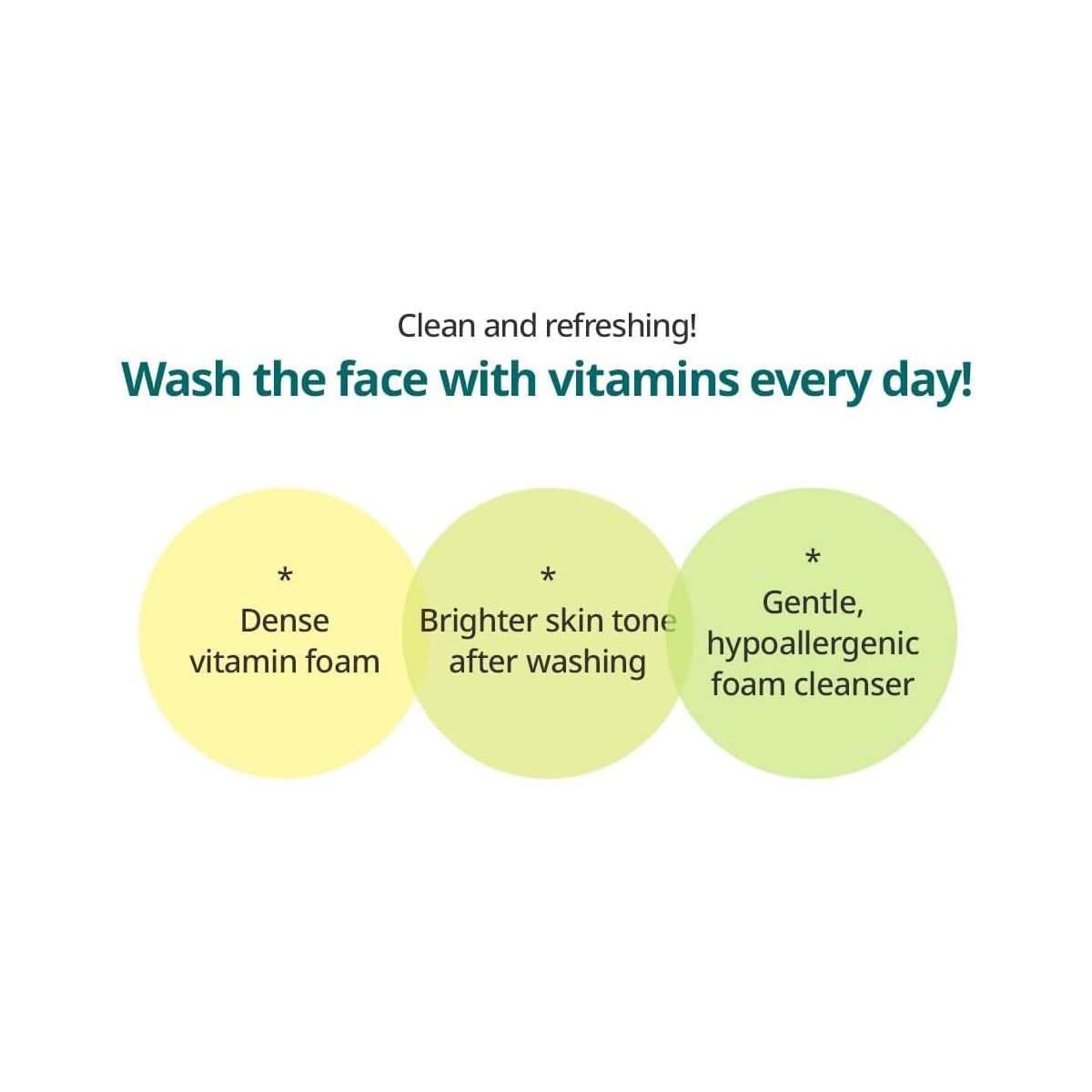 Clean and refreshing!

Wash the face with vitamins every day!

*
Dense
vitamin foam

*
Brighter skin tone
after washing

*
Gentle,
hypoallergenic
foam cleanser